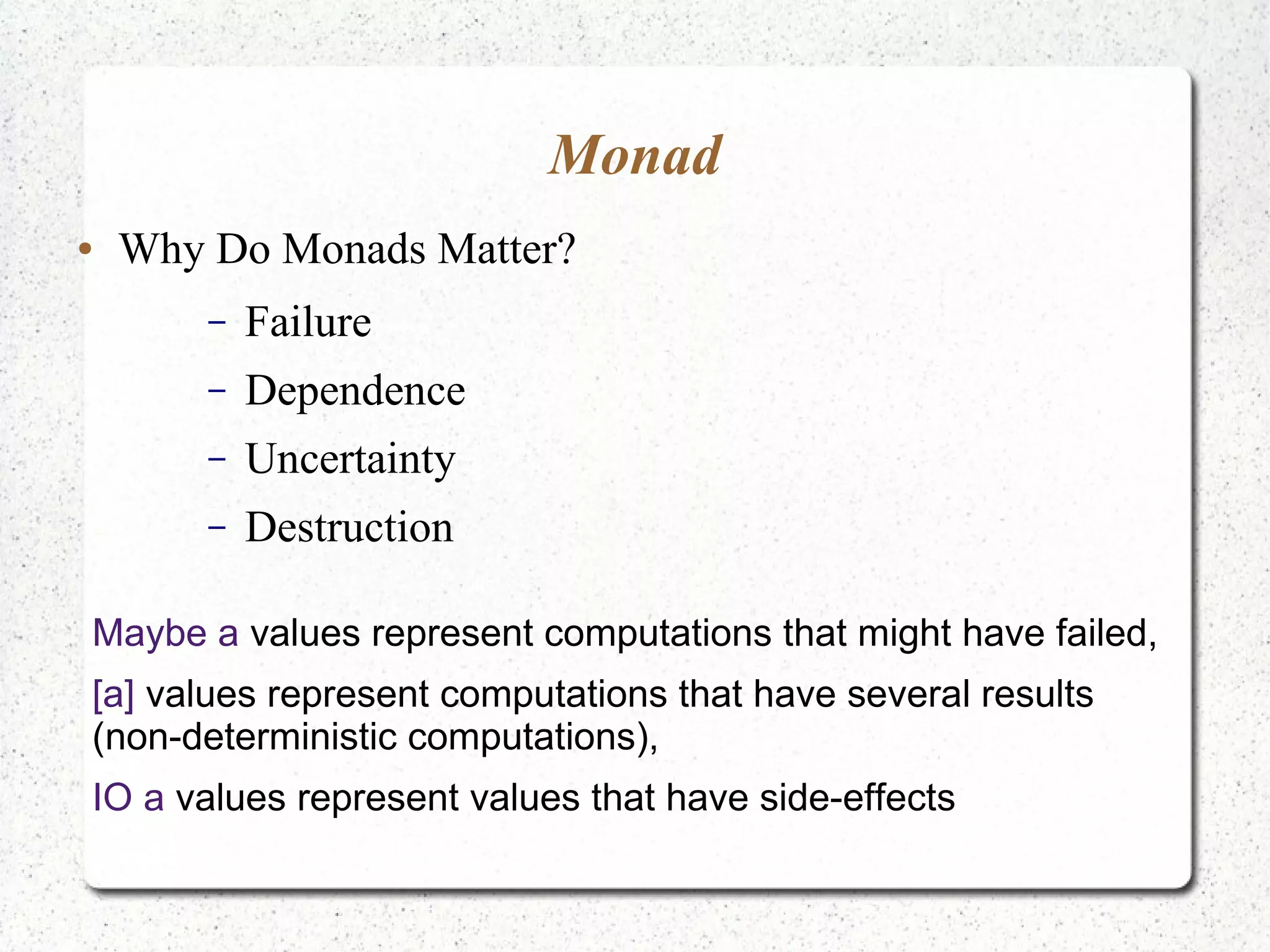 Monad

• Why Do Monads Matter?

– Failure
– Dependence
– Uncertainty
– Destruction

Maybe a values represent computations that might have failed,

[a] values represent computations that have several results (non-deterministic computations),

IO a values represent values that have side-effects